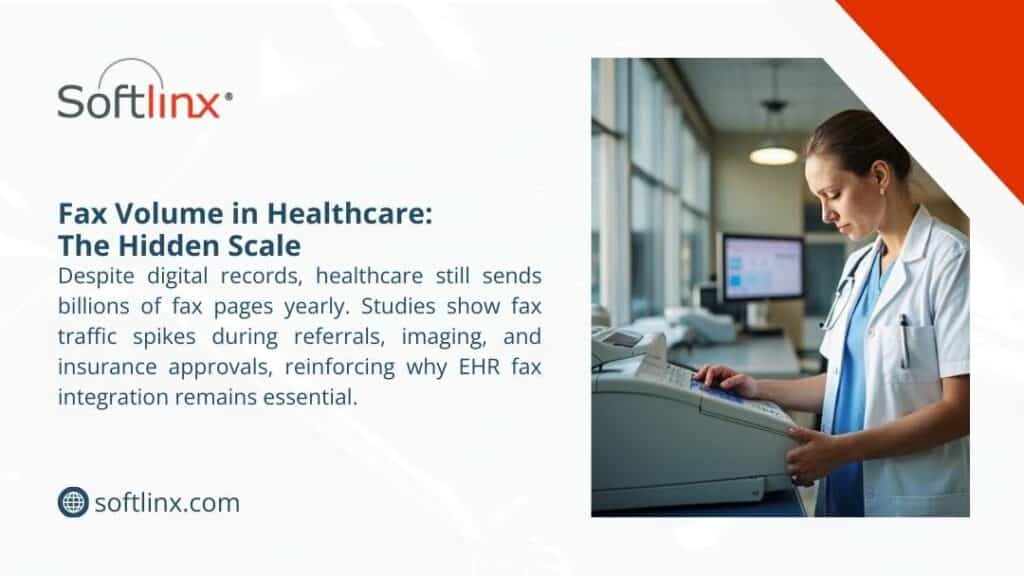 Softlinx®

Fax Volume in Healthcare: The Hidden Scale

Despite digital records, healthcare still sends billions of fax pages yearly. Studies show fax traffic spikes during referrals, imaging, and insurance approvals, reinforcing why EHR fax integration remains essential.

softlinx.com